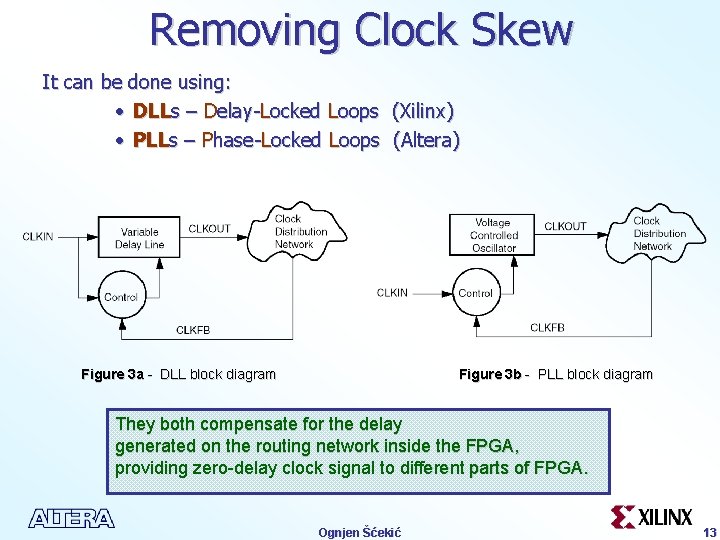 Removing Clock Skew

It can be done using:

• DLLs – Delay-Locked Loops (Xilinx)
• PLLs – Phase-Locked Loops (Altera)

CLKIN
Variable Delay Line
CLKOUT
Clock Distribution Network
Control
CLKFB

Figure 3a - DLL block diagram

Voltage Controlled Oscillator
CLKOUT
Clock Distribution Network
CLKIN
Control
CLKFB

Figure 3b - PLL block diagram

They both compensate for the delay generated on the routing network inside the FPGA, providing zero-delay clock signal to different parts of FPGA.

ALTERA
Ognjen Šćekić
XILINX
13